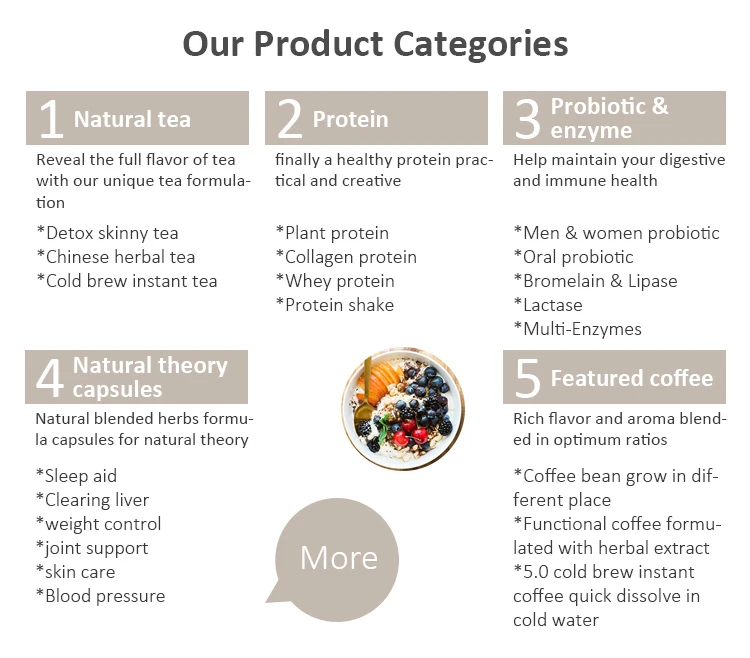 Our Product Categories

1 Natural tea

Reveal the full flavor of tea with our unique tea formulation

*Detox skinny tea
*Chinese herbal tea
*Cold brew instant tea

2 Protein

finally a healthy protein practical and creative

*Plant protein
*Collagen protein
*Whey protein
*Protein shake

3 Probiotic & enzyme

Help maintain your digestive and immune health

*Men & women probiotic
*Oral probiotic
*Bromelain & Lipase
*Lactase
*Multi-Enzymes

4 Natural theory capsules

Natural blended herbs formula capsules for natural theory

*Sleep aid
*Clearing liver
*weight control
*joint support
*skin care
*Blood pressure

More

5 Featured coffee

Rich flavor and aroma blended in optimum ratios

*Coffee bean grow in different place
*Functional coffee formulated with herbal extract
*5.0 cold brew instant coffee quick dissolve in cold water